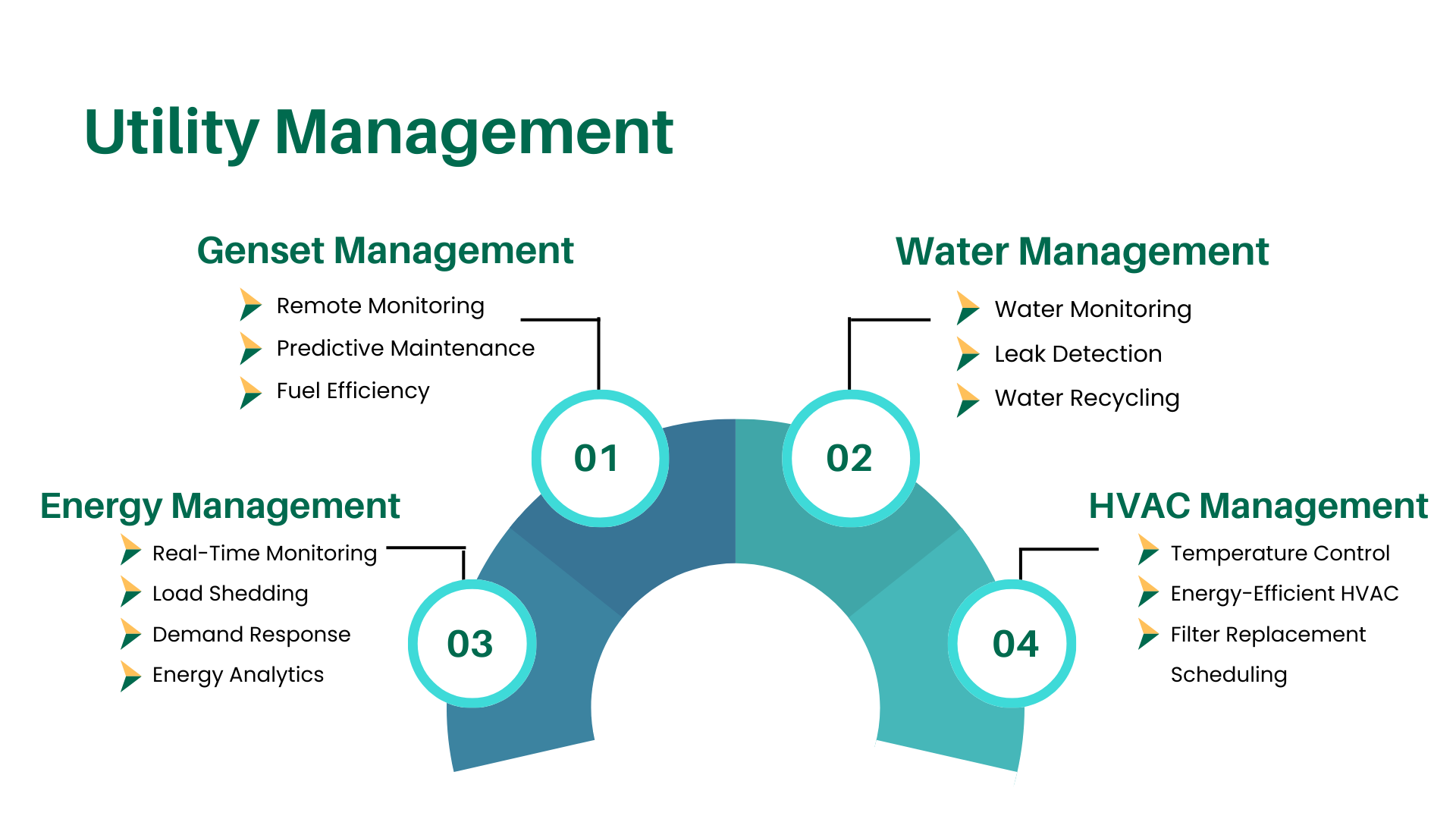 Utility Management

Genset Management

Remote Monitoring
Predictive Maintenance
Fuel Efficiency

01

Water Management

Water Monitoring
Leak Detection
Water Recycling

02

Energy Management

Real-Time Monitoring
Load Shedding
Demand Response
Energy Analytics

03

HVAC Management

Temperature Control
Energy-Efficient HVAC
Filter Replacement Scheduling

04